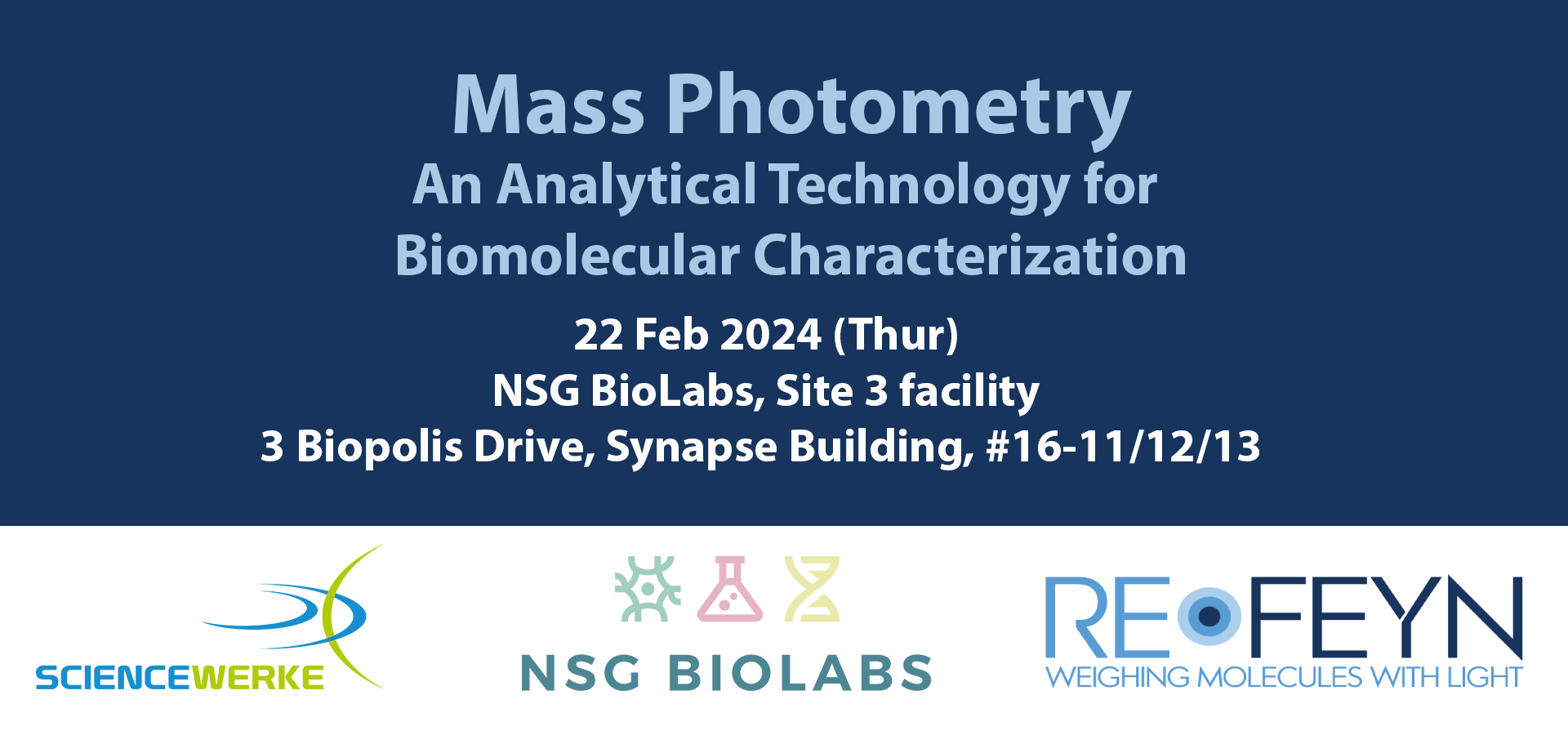 Mass Photometry
An Analytical Technology for Biomolecular Characterization

22 Feb 2024 (Thur)
NSG BioLabs, Site 3 facility
3 Biopolis Drive, Synapse Building, #16-11/12/13

SCIENCEWERKE

NSG BIOLABS

REFEYN
WEIGHING MOLECULES WITH LIGHT